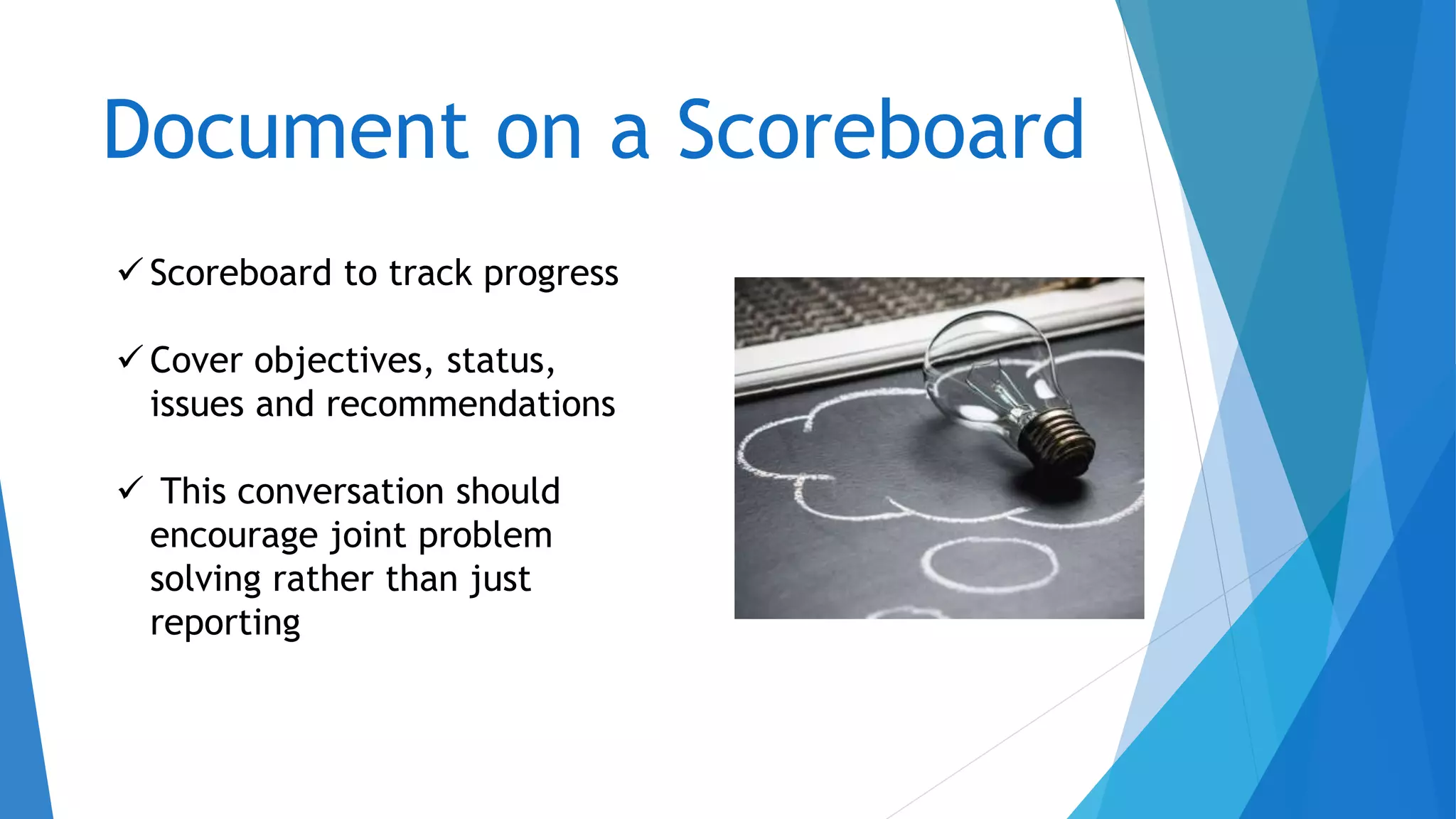 Document on a Scoreboard

✓ Scoreboard to track progress

✓ Cover objectives, status, issues and recommendations

✓ This conversation should encourage joint problem solving rather than just reporting